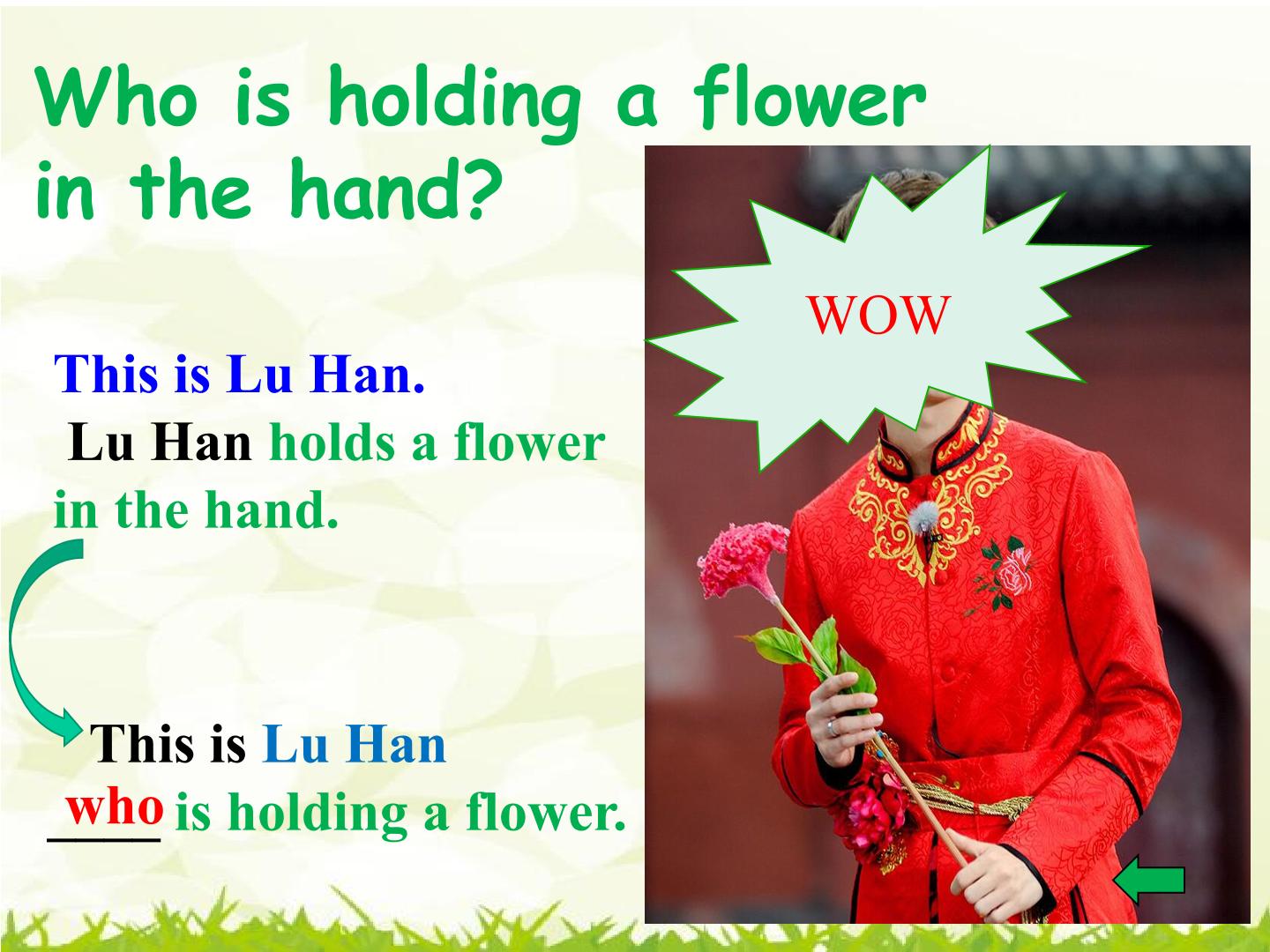 Who is holding a flower in the hand?

WOW

This is Lu Han.
Lu Han holds a flower in the hand.

This is Lu Han
who is holding a flower.